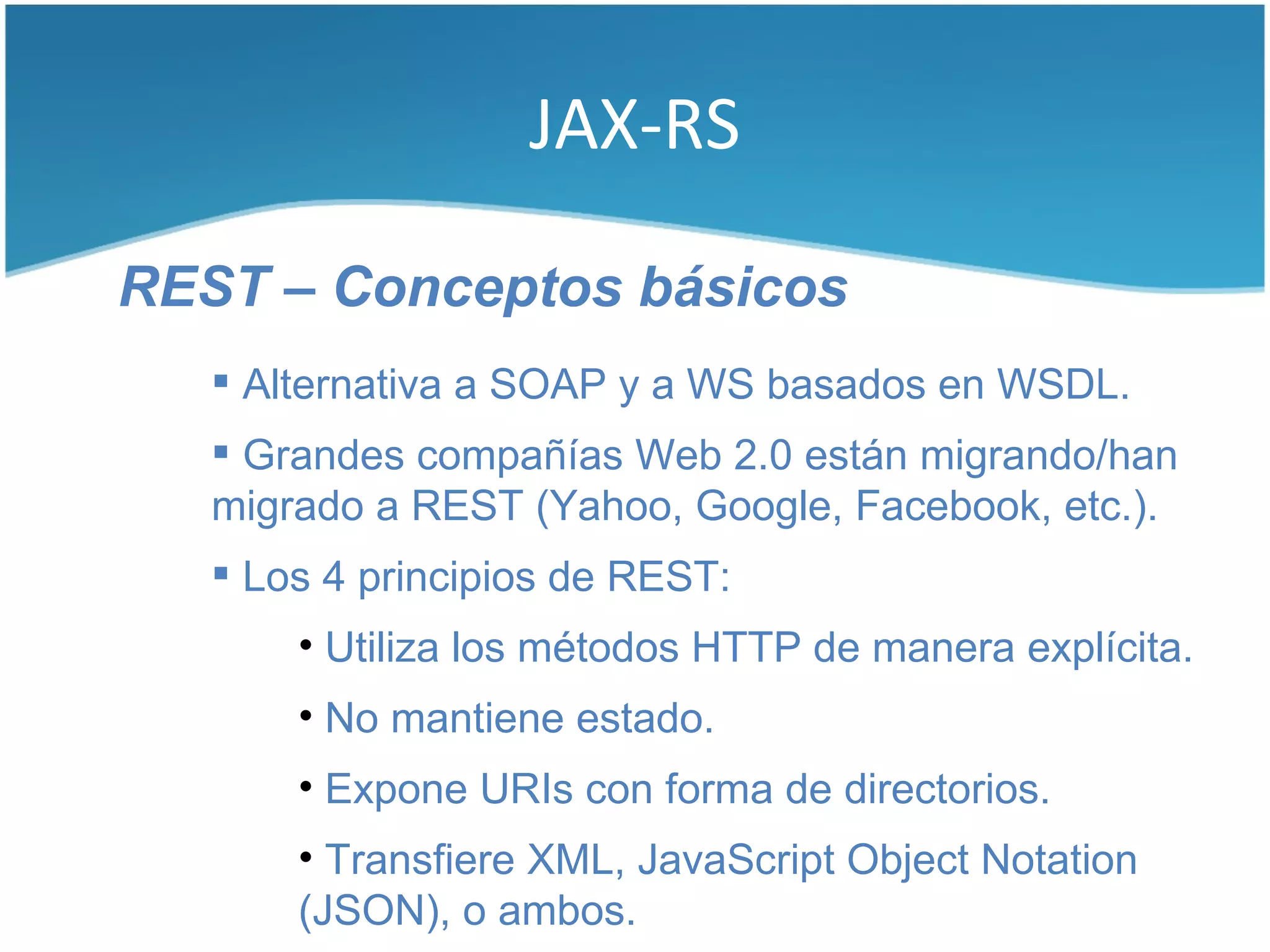 JAX-RS

REST – Conceptos básicos

▪ Alternativa a SOAP y a WS basados en WSDL.

▪ Grandes compañías Web 2.0 están migrando/han migrado a REST (Yahoo, Google, Facebook, etc.).

▪ Los 4 principios de REST:

• Utiliza los métodos HTTP de manera explícita.

• No mantiene estado.

• Expone URIs con forma de directorios.

• Transfiere XML, JavaScript Object Notation (JSON), o ambos.